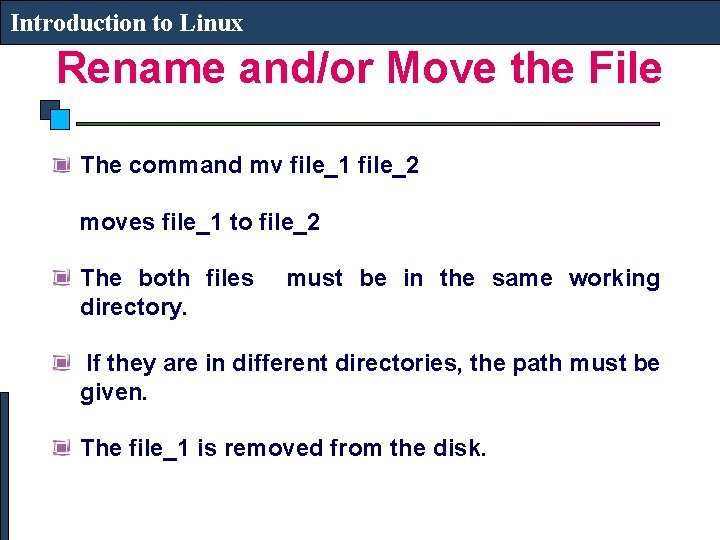 Introduction to Linux

Rename and/or Move the File

The command mv file_1 file_2

moves file_1 to file_2

The both files must be in the same working directory.

If they are in different directories, the path must be given.

The file_1 is removed from the disk.